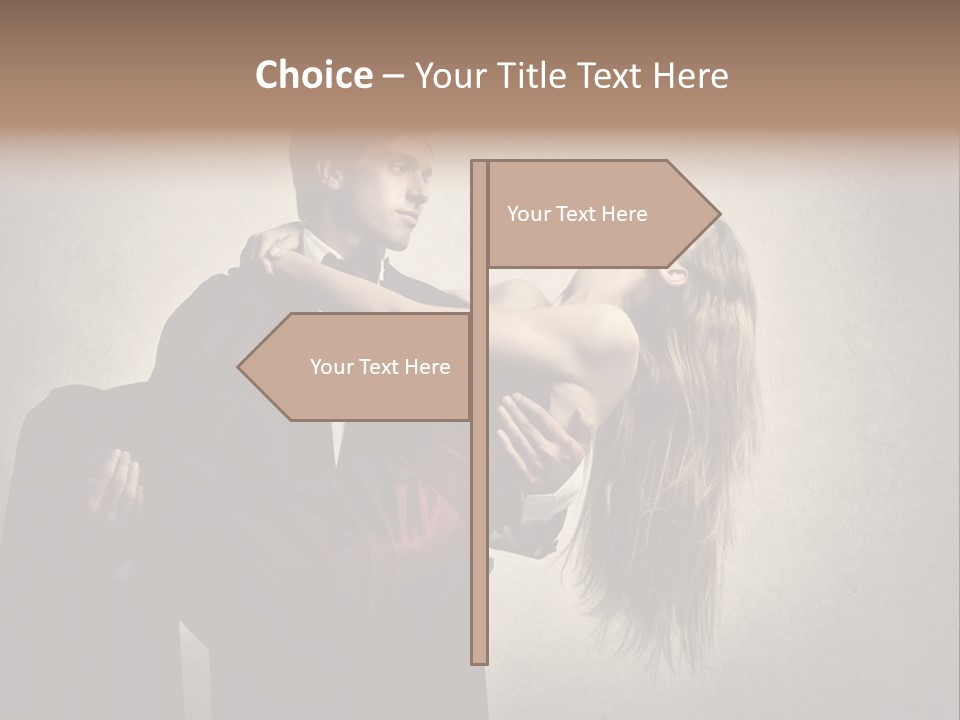 Choice – Your Title Text Here

Your Text Here

Your Text Here